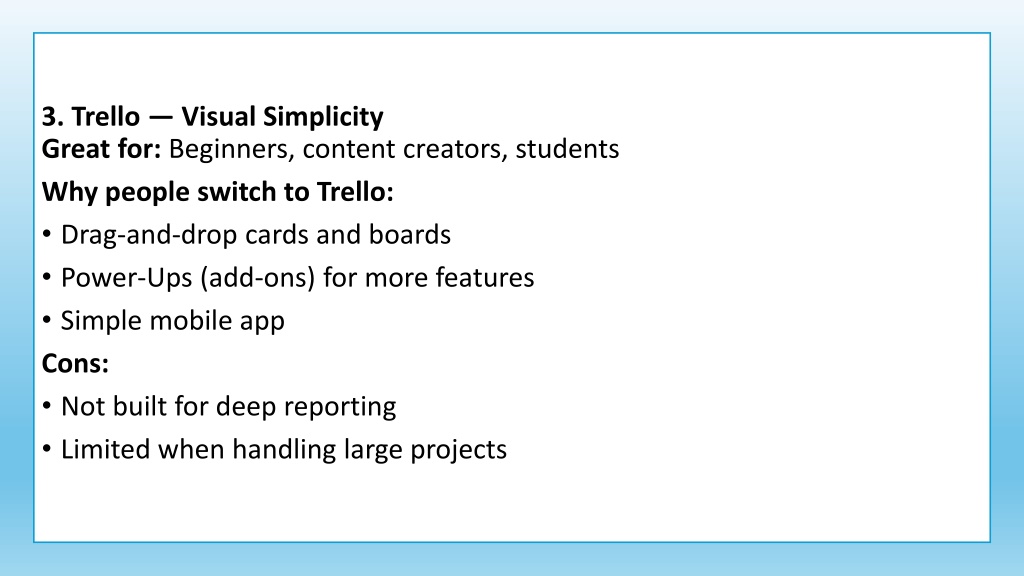 3. Trello — Visual Simplicity
Great for: Beginners, content creators, students

Why people switch to Trello:

• Drag-and-drop cards and boards

• Power-Ups (add-ons) for more features

• Simple mobile app

Cons:

• Not built for deep reporting

• Limited when handling large projects